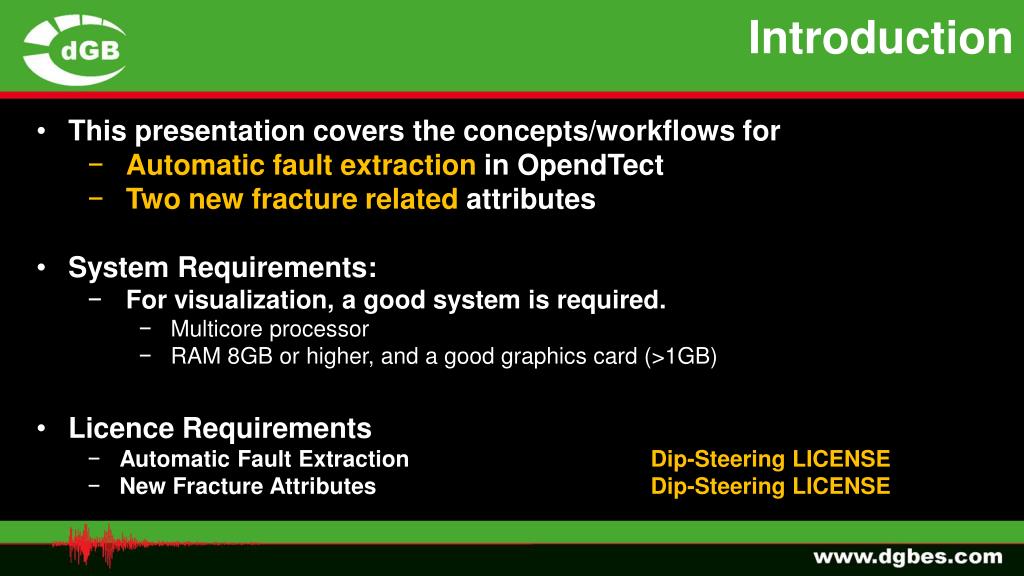 dGB

Introduction

• This presentation covers the concepts/workflows for
− Automatic fault extraction in OpendTect
− Two new fracture related attributes

• System Requirements:
− For visualization, a good system is required.
− Multicore processor
− RAM 8GB or higher, and a good graphics card (>1GB)

• Licence Requirements
− Automatic Fault Extraction Dip-Steering LICENSE
− New Fracture Attributes Dip-Steering LICENSE

www.dgbes.com